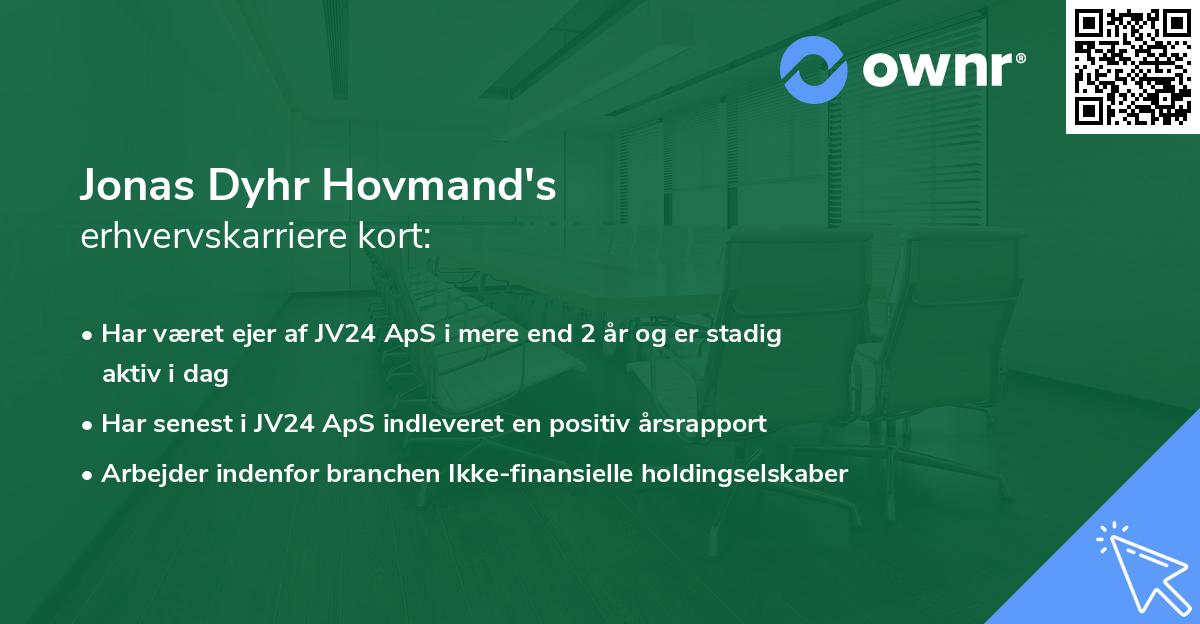 ownr®

Jonas Dyhr Hovmand's
erhvervskarriere kort:

• Har været ejer af JV24 ApS i mere end 2 år og er stadig aktiv i dag
• Har senest i JV24 ApS indleveret en positiv årsrapport
• Arbejder indenfor branchen Ikke-finansielle holdingselskaber